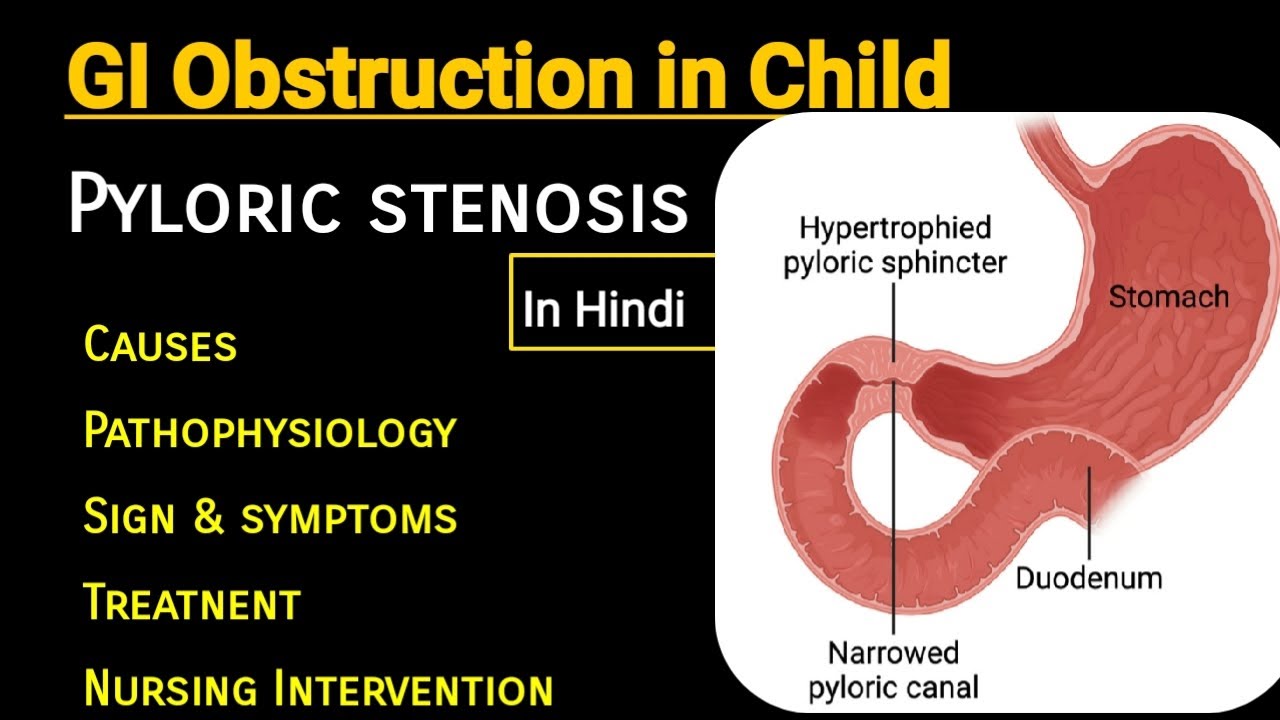 GI Obstruction in Child

Pyloric stenosis

In Hindi

Causes

Pathophysiology

Sign & symptoms

Treatnent

Nursing Intervention

Hypertrophied pyloric sphincter

Stomach

Duodenum

Narrowed pyloric canal